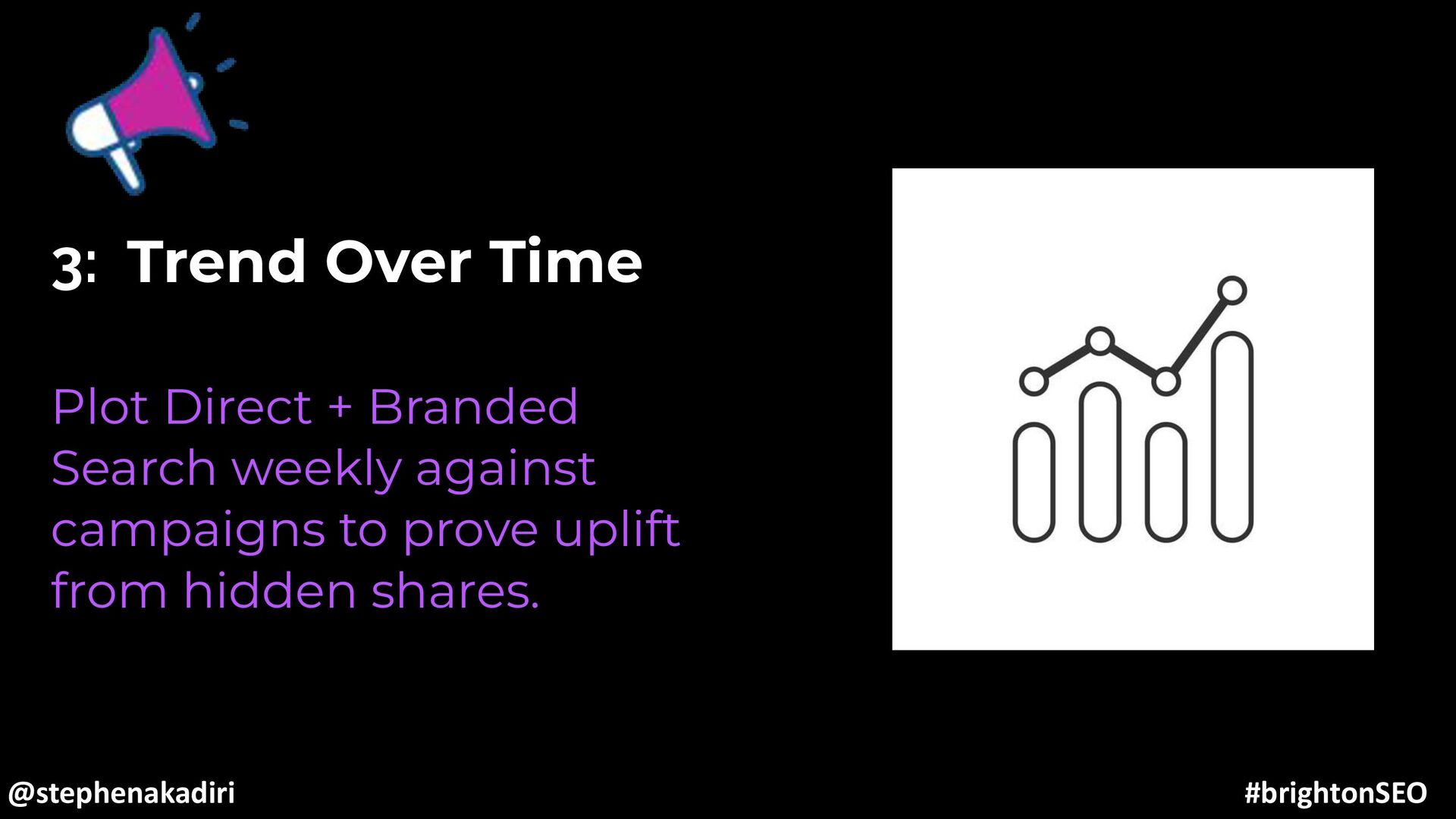 3: Trend Over Time

Plot Direct + Branded Search weekly against campaigns to prove uplift from hidden shares.

@stephenakadiri

#brightonSEO